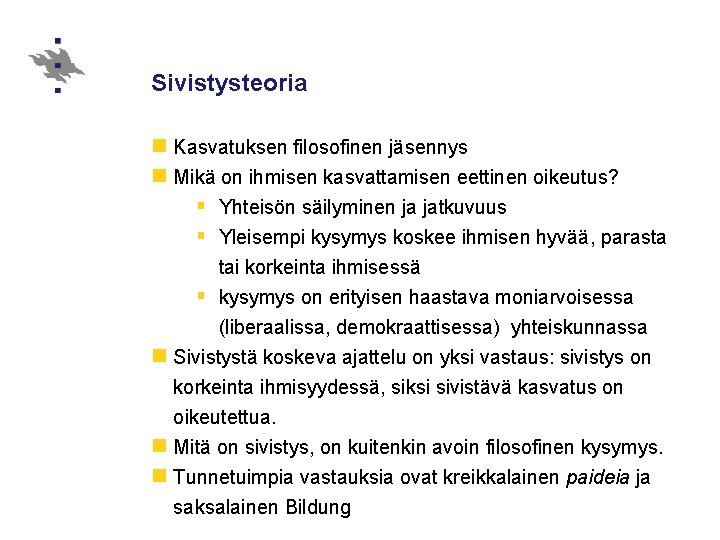 Sivistysteoria

Kasvatuksen filosofinen jäsennys

Mikä on ihmisen kasvattamisen eettinen oikeutus?

Yhteisön säilyminen ja jatkuvuus

Yleisempi kysymys koskee ihmisen hyvää, parasta tai korkeinta ihmisessä

kysymys on erityisen haastava moniarvoisessa (liberaalissa, demokraattisessa) yhteiskunnassa

Sivistystä koskeva ajattelu on yksi vastaus: sivistys on korkeinta ihmisyydessä, siksi sivistävä kasvatus on oikeutettua.

Mitä on sivistys, on kuitenkin avoin filosofinen kysymys.

Tunnetuimpia vastauksia ovat kreikkalainen paideia ja saksalainen Bildung